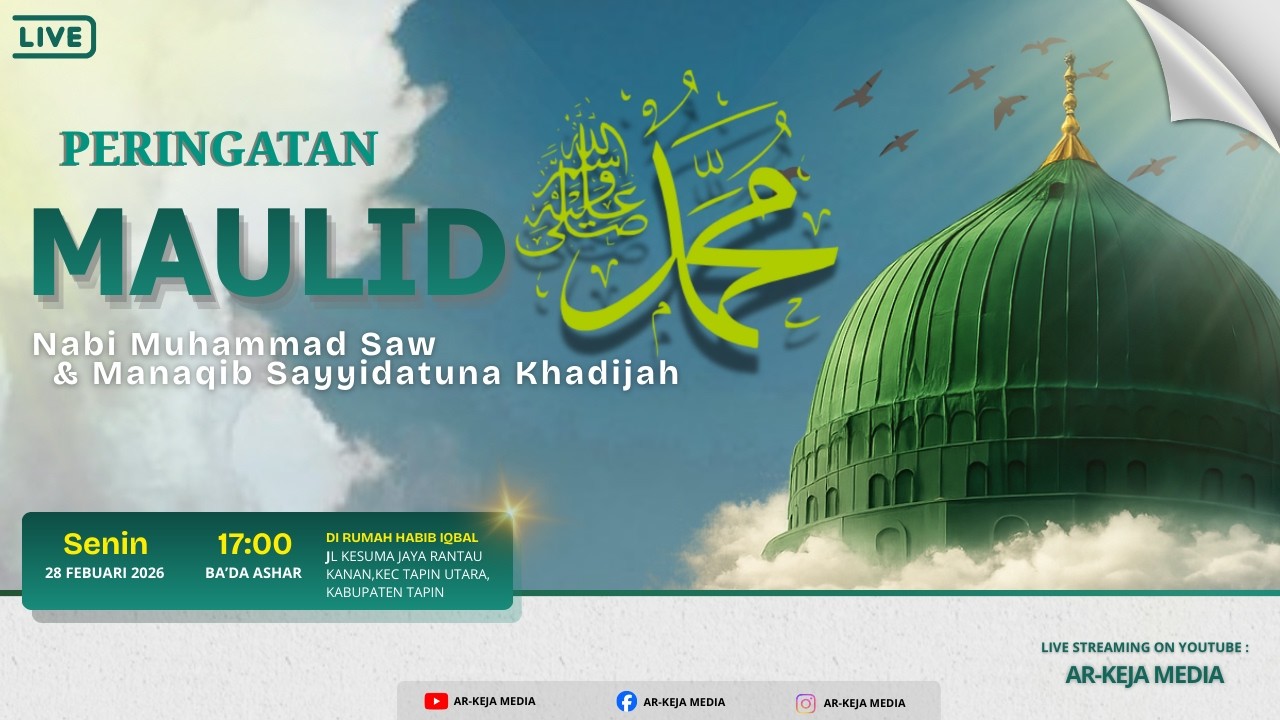 LIVE

PERINGATAN

MAULID

محمد صلى الله عليه وسلم

Nabi Muhammad Saw
& Manaqib Sayyidatuna Khadijah

Senin
28 FEBUARI 2026

17:00
BA'DA ASHAR

DI RUMAH HABIB IQBAL
JL KESUMA JAYA RANTAU KANAN,KEC TAPIN UTARA, KABUPATEN TAPIN

LIVE STREAMING ON YOUTUBE :
AR-KEJA MEDIA

AR-KEJA MEDIA
AR-KEJA MEDIA
AR-KEJA MEDIA